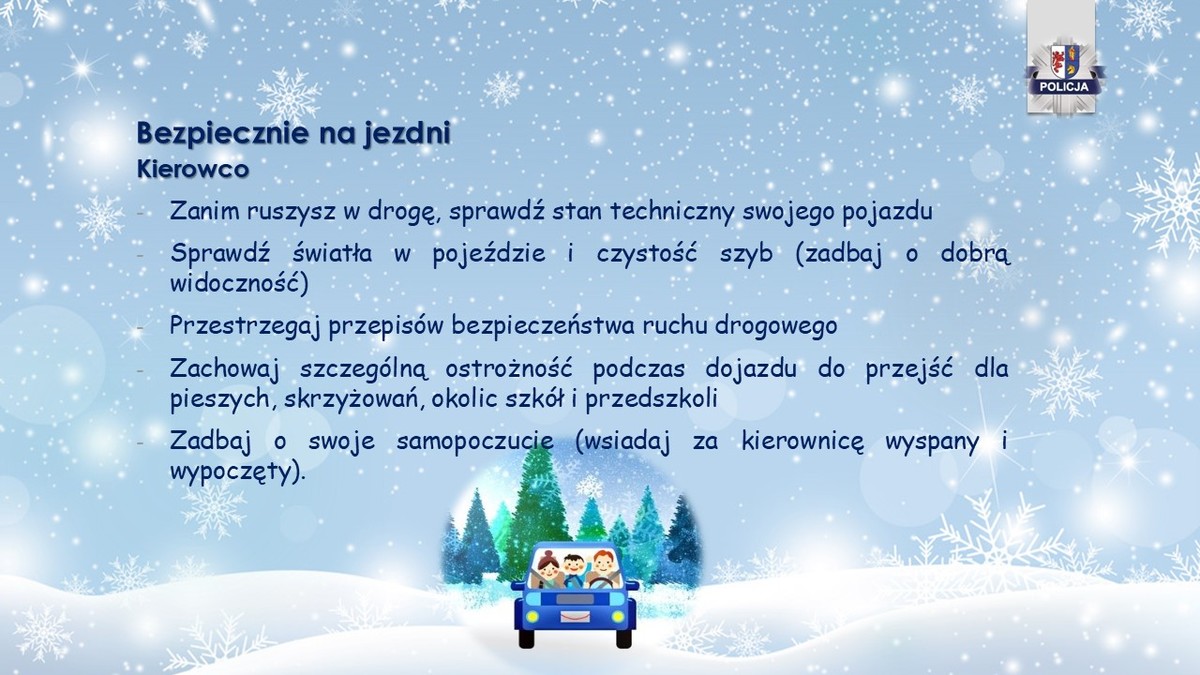 POLICJA

Bezpiecznie na jezdni
Kierowco

- Zanim ruszysz w drogę, sprawdź stan techniczny swojego pojazdu
- Sprawdź światła w pojeździe i czystość szyb (zadbaj o dobrą widoczność)
- Przestrzegaj przepisów bezpieczeństwa ruchu drogowego
- Zachowaj szczególną ostrożność podczas dojazdu do przejść dla pieszych, skrzyżowań, okolic szkół i przedszkoli
- Zadbaj o swoje samopoczucie (wsiadaj za kierownicę wyspany i wypoczęty).